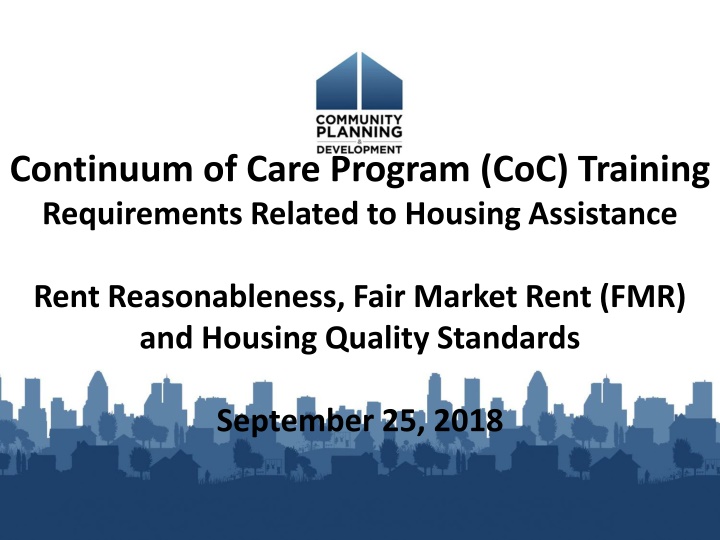 COMMUNITY PLANNING & DEVELOPMENT

Continuum of Care Program (CoC) Training
Requirements Related to Housing Assistance

Rent Reasonableness, Fair Market Rent (FMR) and Housing Quality Standards

September 25, 2018